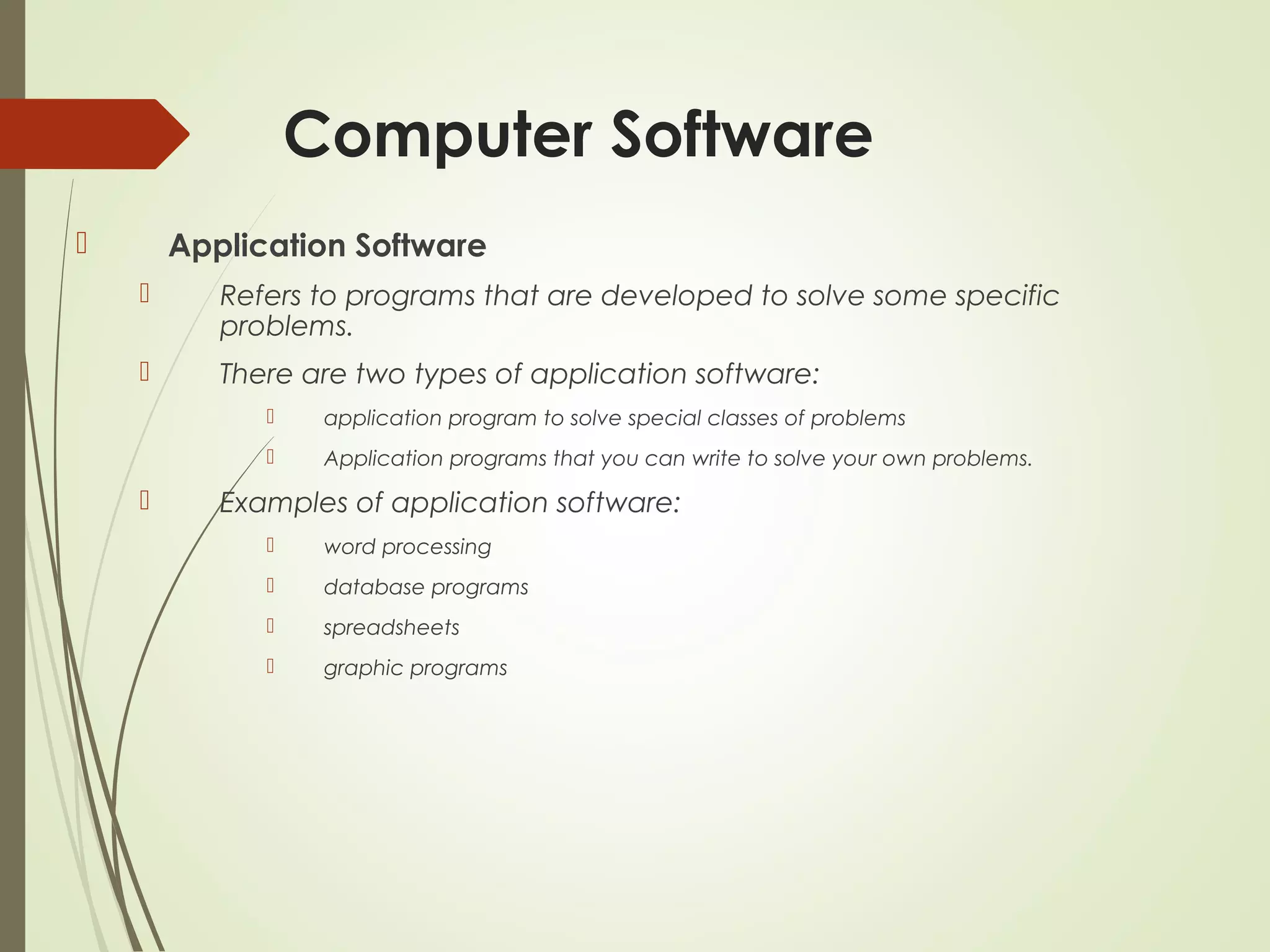 Computer Software

Application Software

Refers to programs that are developed to solve some specific problems.

There are two types of application software:

application program to solve special classes of problems

Application programs that you can write to solve your own problems.

Examples of application software:

word processing

database programs

spreadsheets

graphic programs